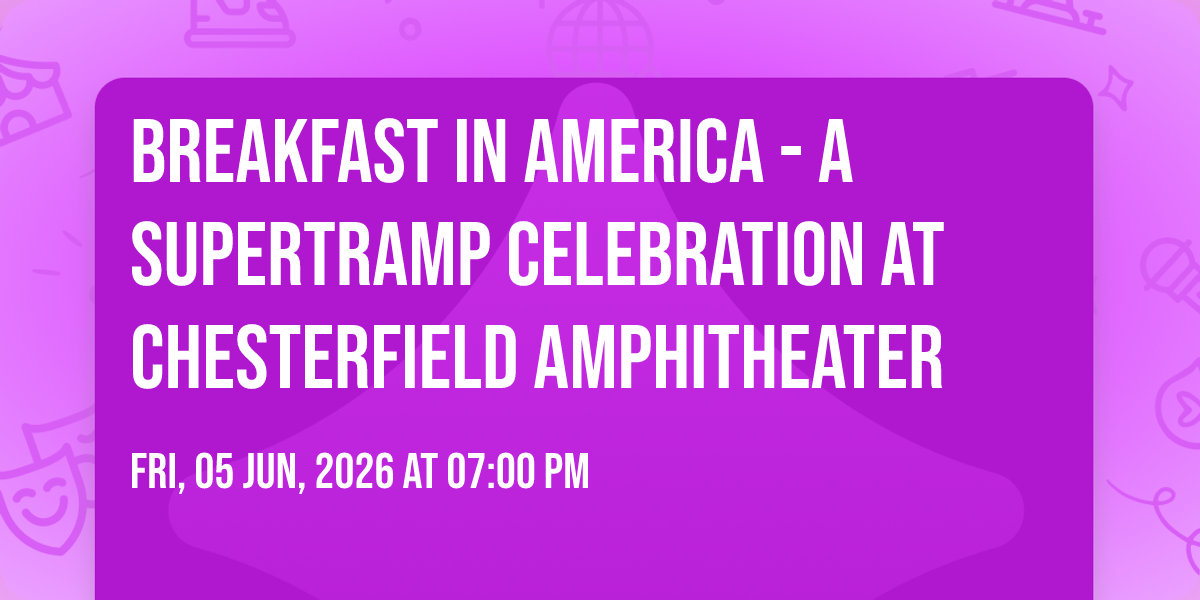 BREAKFAST IN AMERICA - A SUPERTRAMP CELEBRATION AT CHESTERFIELD AMPHITHEATER

FRI, 05 JUN, 2026 AT 07:00 PM